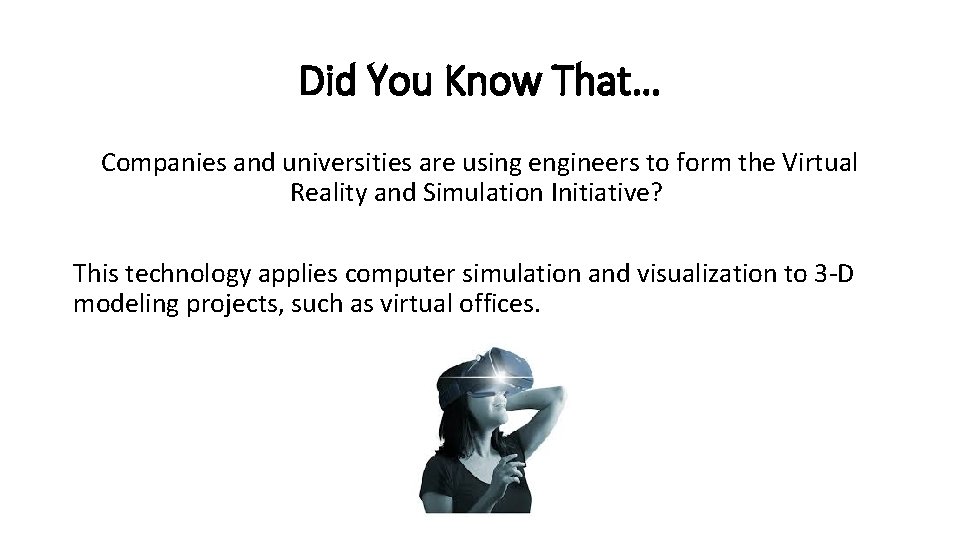 Did You Know That…

Companies and universities are using engineers to form the Virtual Reality and Simulation Initiative?

This technology applies computer simulation and visualization to 3-D modeling projects, such as virtual offices.